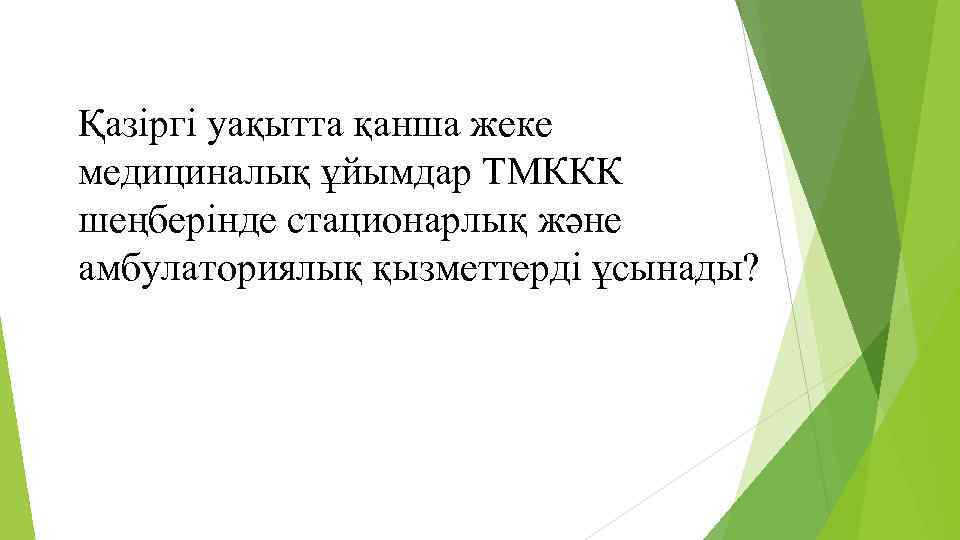 Қазіргі уақытта қанша жеке медициналық ұйымдар ТМККК шеңберінде стационарлық және амбулаториялық қызметтерді ұсынады?